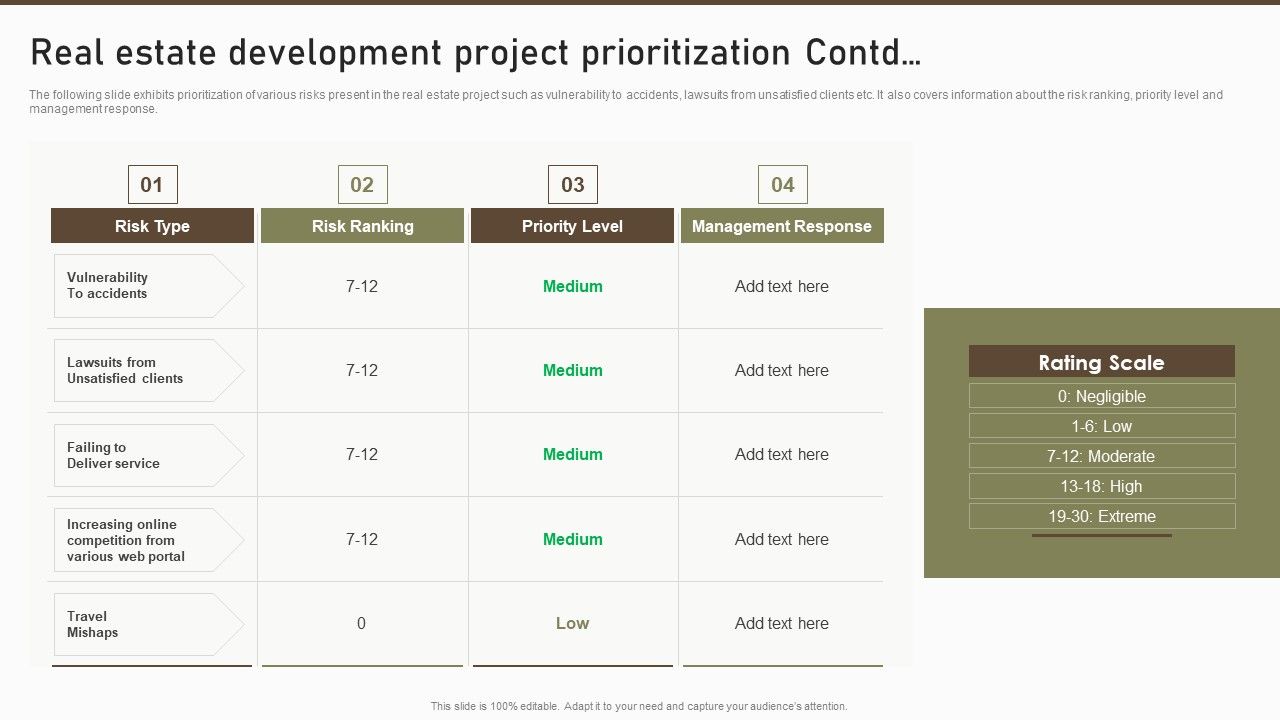 Real estate development project prioritization Contd…

The following slide exhibits prioritization of various risks present in the real estate project such as vulnerability to accidents, lawsuits from unsatisfied clients etc. It also covers information about the risk ranking, priority level and management response.

| 01 | 02 | 03 | 04 |
|---|---|---|---|
| Risk Type | Risk Ranking | Priority Level | Management Response |
| Vulnerability To accidents | 7-12 | Medium | Add text here |
| Lawsuits from Unsatisfied clients | 7-12 | Medium | Add text here |
| Failing to Deliver service | 7-12 | Medium | Add text here |
| Increasing online competition from various web portal | 7-12 | Medium | Add text here |
| Travel Mishaps | 0 | Low | Add text here |

Rating Scale
0: Negligible
1-6: Low
7-12: Moderate
13-18: High
19-30: Extreme

This slide is 100% editable. Adapt it to your need and capture your audience's attention.